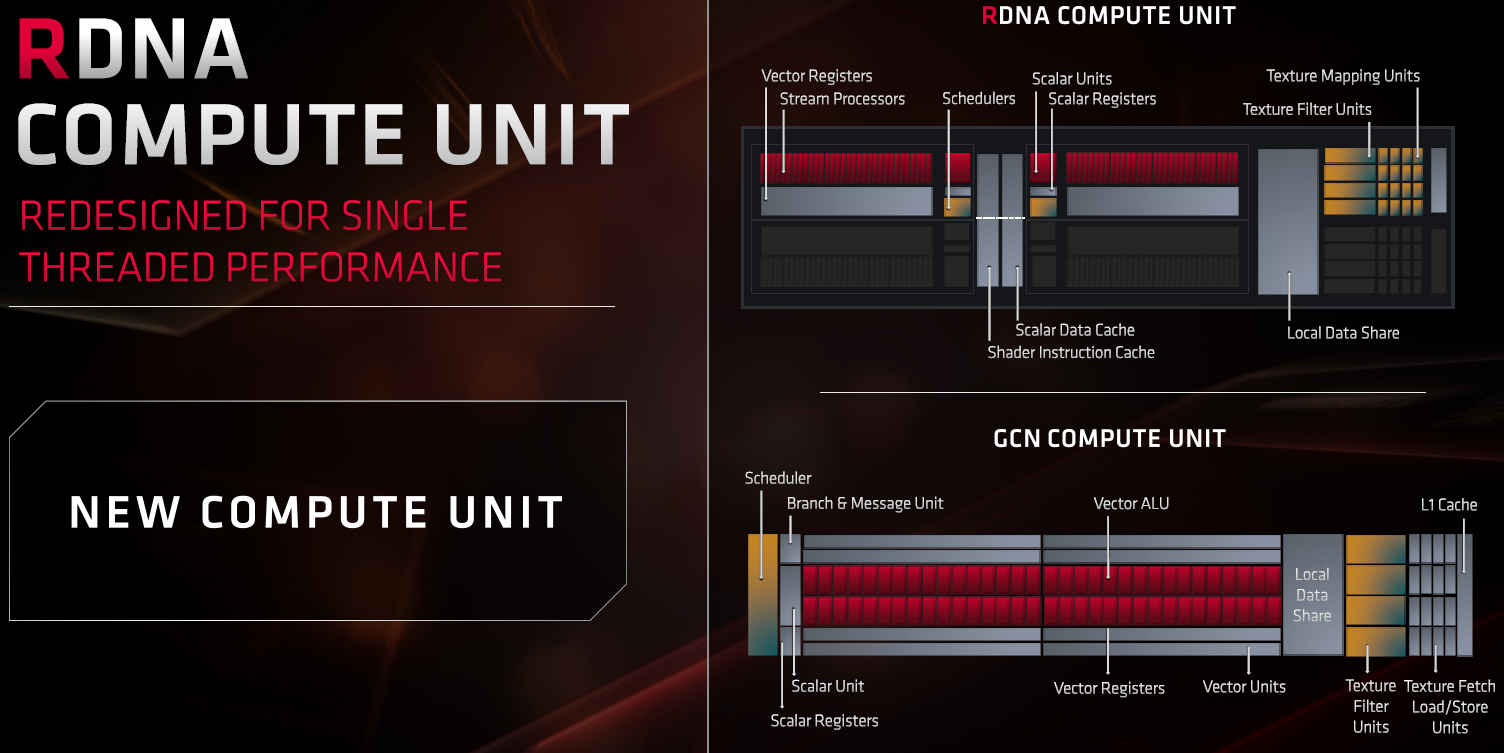 RDNA COMPUTE UNIT

REDESIGNED FOR SINGLE THREADED PERFORMANCE

NEW COMPUTE UNIT

RDNA COMPUTE UNIT

Vector Registers
Stream Processors
Schedulers
Scalar Units
Scalar Registers
Texture Mapping Units
Texture Filter Units
Scalar Data Cache
Shader Instruction Cache
Local Data Share

GCN COMPUTE UNIT

Scheduler
Branch & Message Unit
Vector ALU
L1 Cache
Local Data Share
Scalar Unit
Scalar Registers
Vector Registers
Vector Units
Texture Filter Units
Texture Fetch Load/Store Units